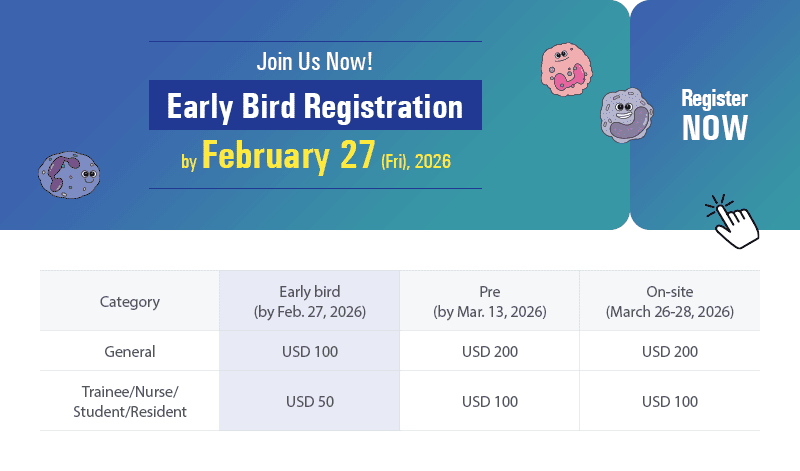 Join Us Now!

Early Bird Registration

by February 27 (Fri), 2026

Register NOW

| Category | Early bird (by Feb. 27, 2026) | Pre (by Mar. 13, 2026) | On-site (March 26-28, 2026) |
|---|---|---|---|
| General | USD 100 | USD 200 | USD 200 |
| Trainee/Nurse/ Student/Resident | USD 50 | USD 100 | USD 100 |